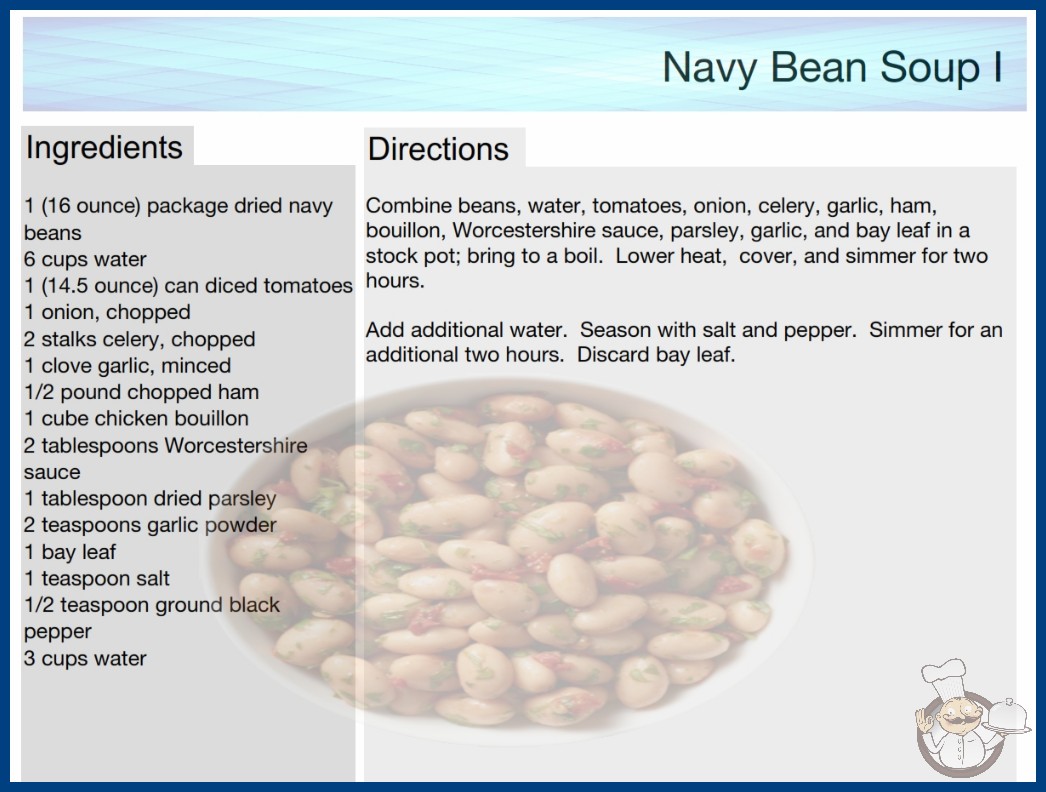 Navy Bean Soup I

Ingredients

1 (16 ounce) package dried navy beans
6 cups water
1 (14.5 ounce) can diced tomatoes
1 onion, chopped
2 stalks celery, chopped
1 clove garlic, minced
1/2 pound chopped ham
1 cube chicken bouillon
2 tablespoons Worcestershire sauce
1 tablespoon dried parsley
2 teaspoons garlic powder
1 bay leaf
1 teaspoon salt
1/2 teaspoon ground black pepper
3 cups water

Directions

Combine beans, water, tomatoes, onion, celery, garlic, ham, bouillon, Worcestershire sauce, parsley, garlic, and bay leaf in a stock pot; bring to a boil. Lower heat, cover, and simmer for two hours.

Add additional water. Season with salt and pepper. Simmer for an additional two hours. Discard bay leaf.